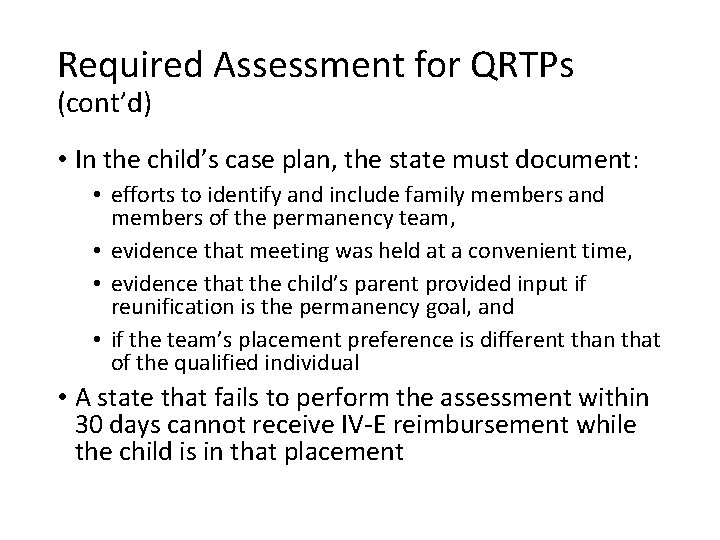 Required Assessment for QRTPs
(cont'd)

• In the child's case plan, the state must document:
  • efforts to identify and include family members and members of the permanency team,
  • evidence that meeting was held at a convenient time,
  • evidence that the child's parent provided input if reunification is the permanency goal, and
  • if the team's placement preference is different than that of the qualified individual
• A state that fails to perform the assessment within 30 days cannot receive IV-E reimbursement while the child is in that placement